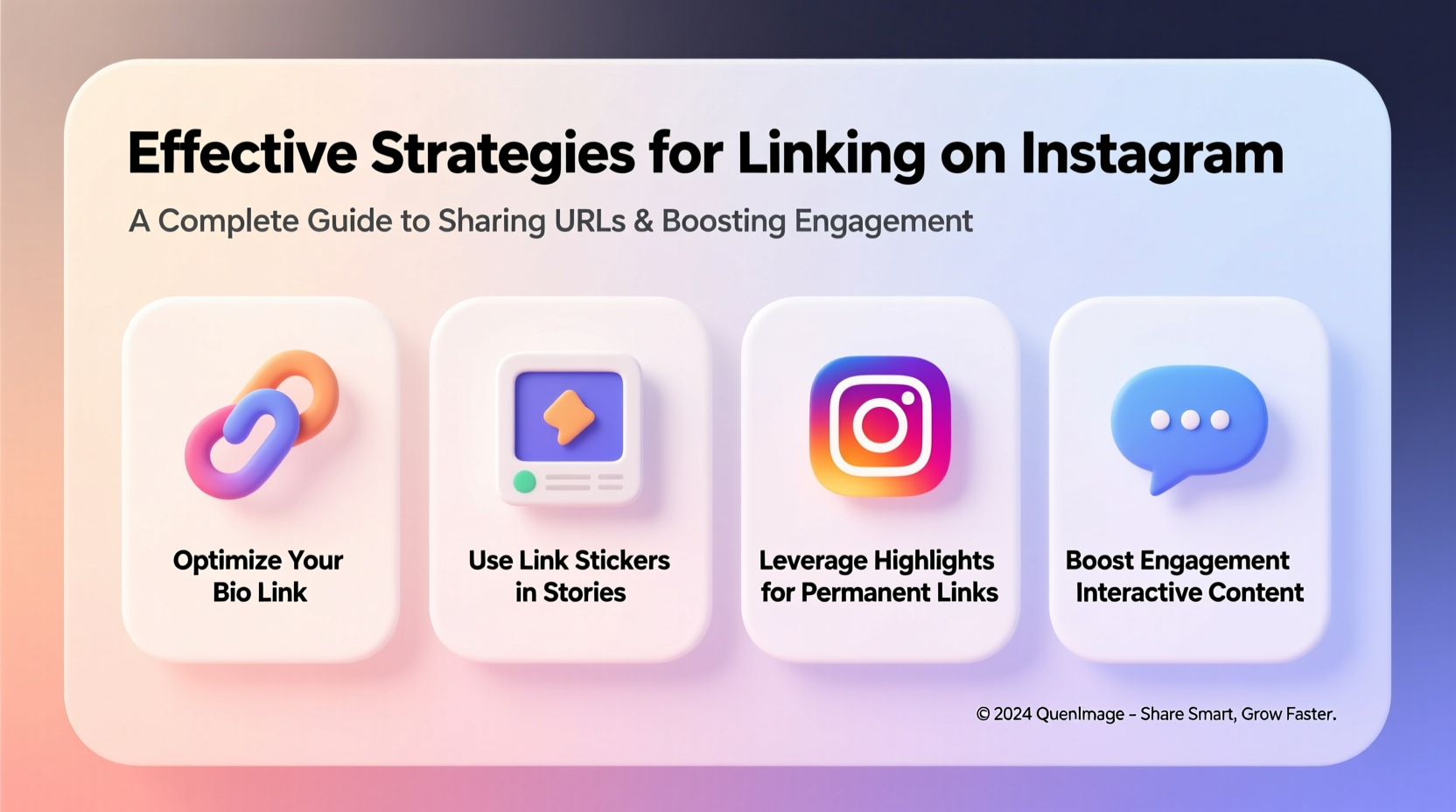 Effective Strategies for Linking on Instagram

A Complete Guide to Sharing URLs & Boosting Engagement

Optimize Your Bio Link

Use Link Stickers in Stories

Leverage Highlights for Permanent Links

Boost Engagement Interactive Content

© 2024 QuenImage – Share Smart, Grow Faster.